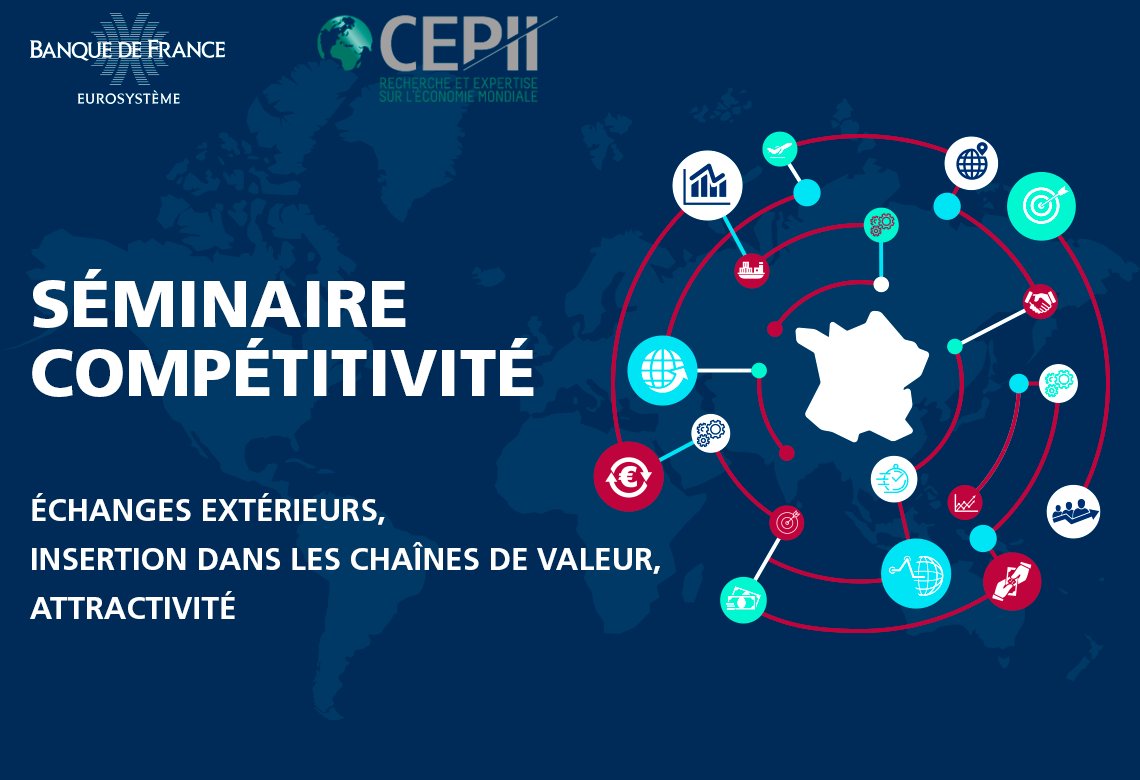 BANQUE DE FRANCE
EUROSYSTÈME

CEPII
RECHERCHE ET EXPERTISE SUR L'ÉCONOMIE MONDIALE

SÉMINAIRE COMPÉTITIVITÉ

ÉCHANGES EXTÉRIEURS,
INSERTION DANS LES CHAÎNES DE VALEUR,
ATTRACTIVITÉ